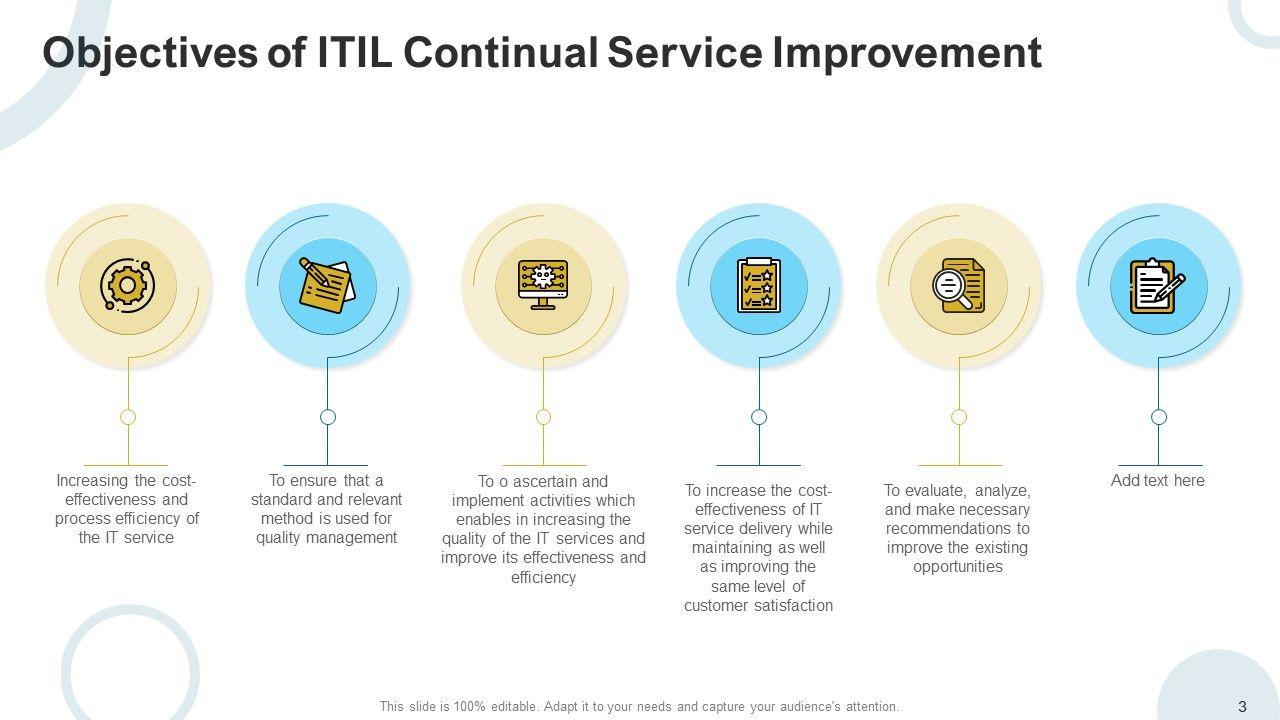 Objectives of ITIL Continual Service Improvement

Increasing the cost-effectiveness and process efficiency of the IT service

To ensure that a standard and relevant method is used for quality management

To o ascertain and implement activities which enables in increasing the quality of the IT services and improve its effectiveness and efficiency

To increase the cost-effectiveness of IT service delivery while maintaining as well as improving the same level of customer satisfaction

To evaluate, analyze, and make necessary recommendations to improve the existing opportunities

Add text here

This slide is 100% editable. Adapt it to your needs and capture your audience's attention.

3